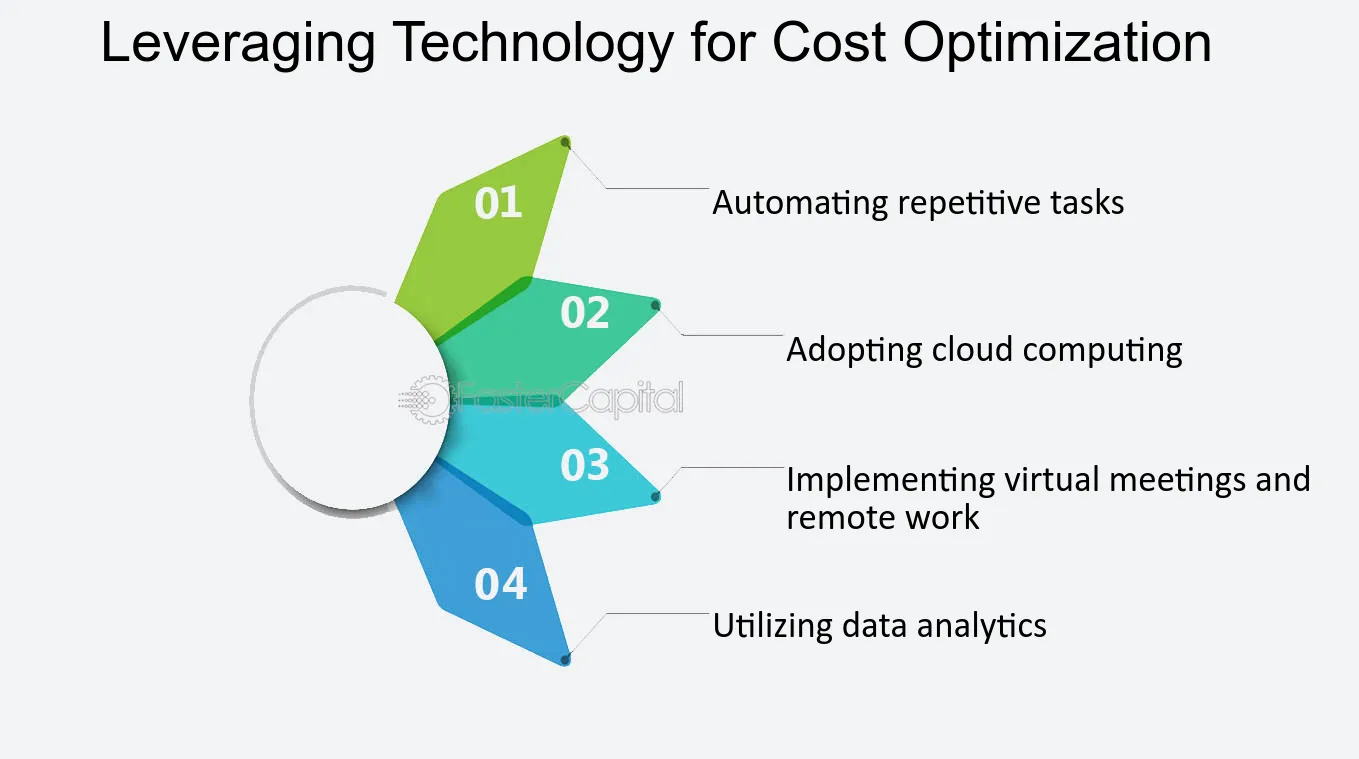 Leveraging Technology for Cost Optimization

01

Automating repetitive tasks

02

Adopting cloud computing

FasterCapital

03

Implementing virtual meetings and remote work

04

Utilizing data analytics